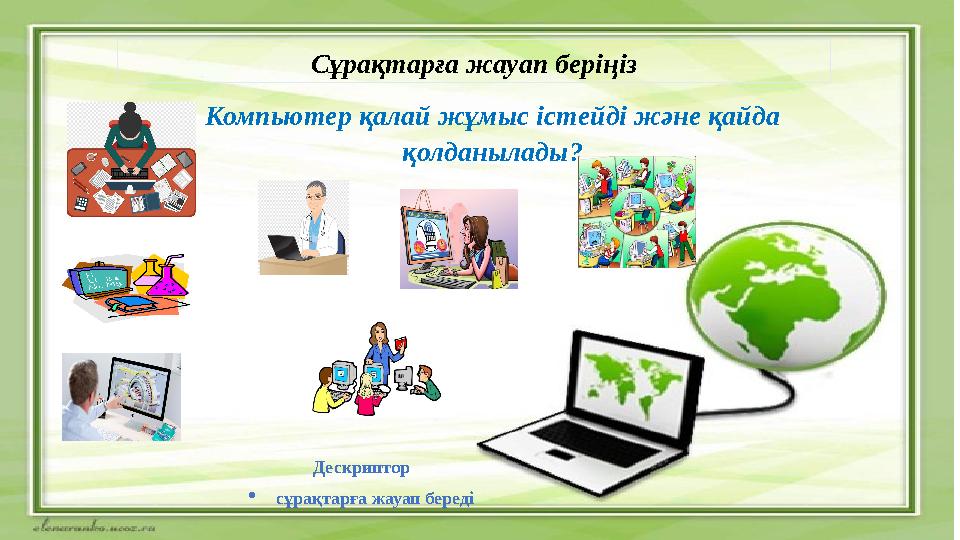 Сұрақтарға жауап беріңіз

Компьютер қалай жұмыс істейді және қайда қолданылады?

Дескриптор

• сұрақтарға жауап береді

elenaranko.ucoz.ru